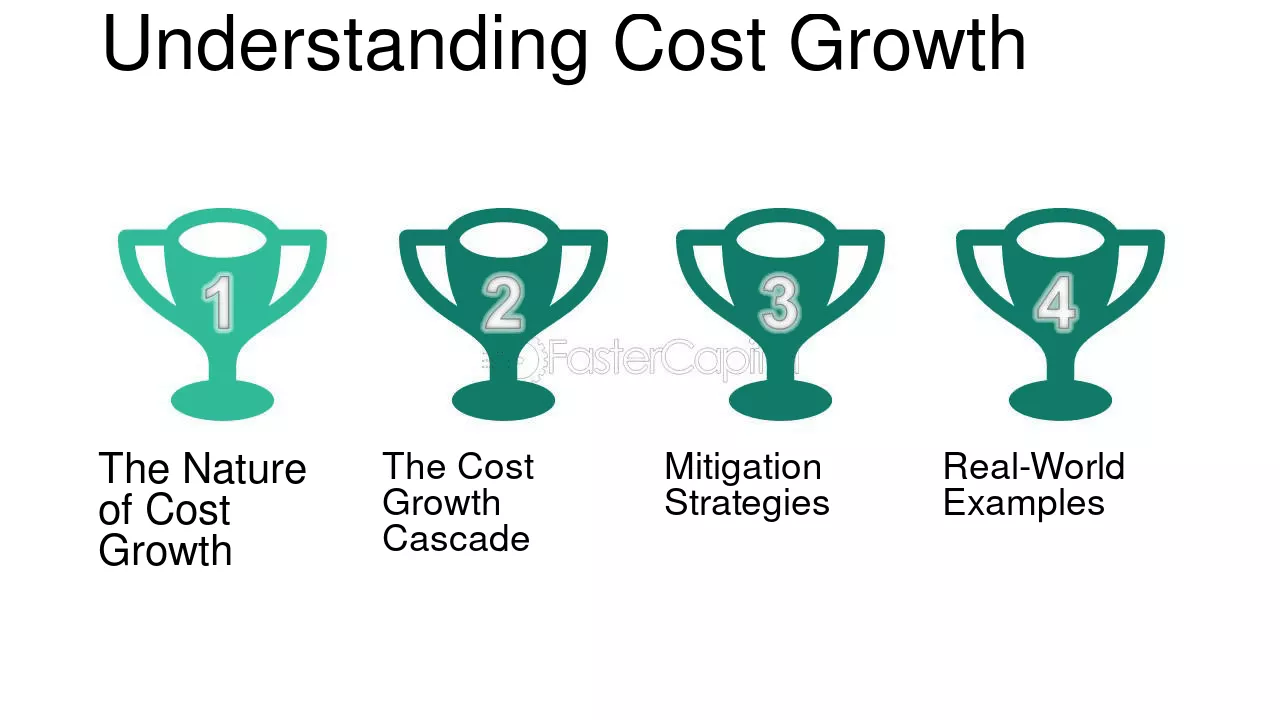 Understanding Cost Growth

1

The Nature of Cost Growth

2

The Cost Growth Cascade

3

Mitigation Strategies

4

Real-World Examples

FasterCapital